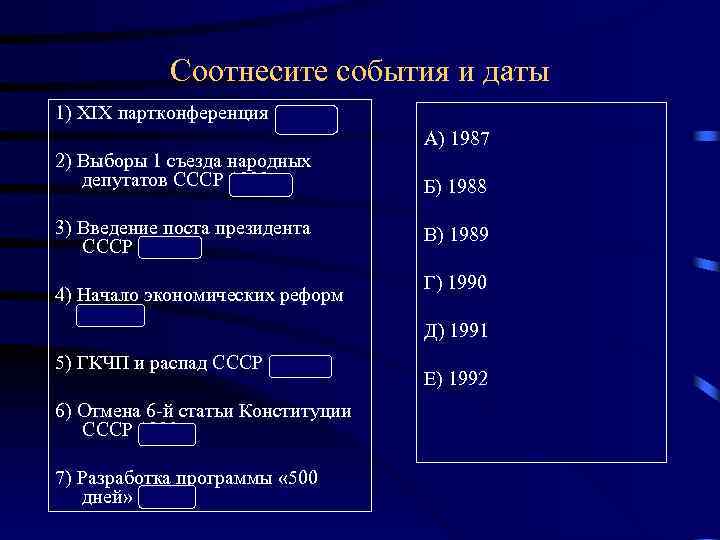 Соотнесите события и даты

1) XIX партконференция

2) Выборы 1 съезда народных депутатов СССР

3) Введение поста президента СССР

4) Начало экономических реформ

5) ГКЧП и распад СССР

6) Отмена 6-й статьи Конституции СССР

7) Разработка программы «500 дней»

А) 1987

Б) 1988

В) 1989

Г) 1990

Д) 1991

Е) 1992